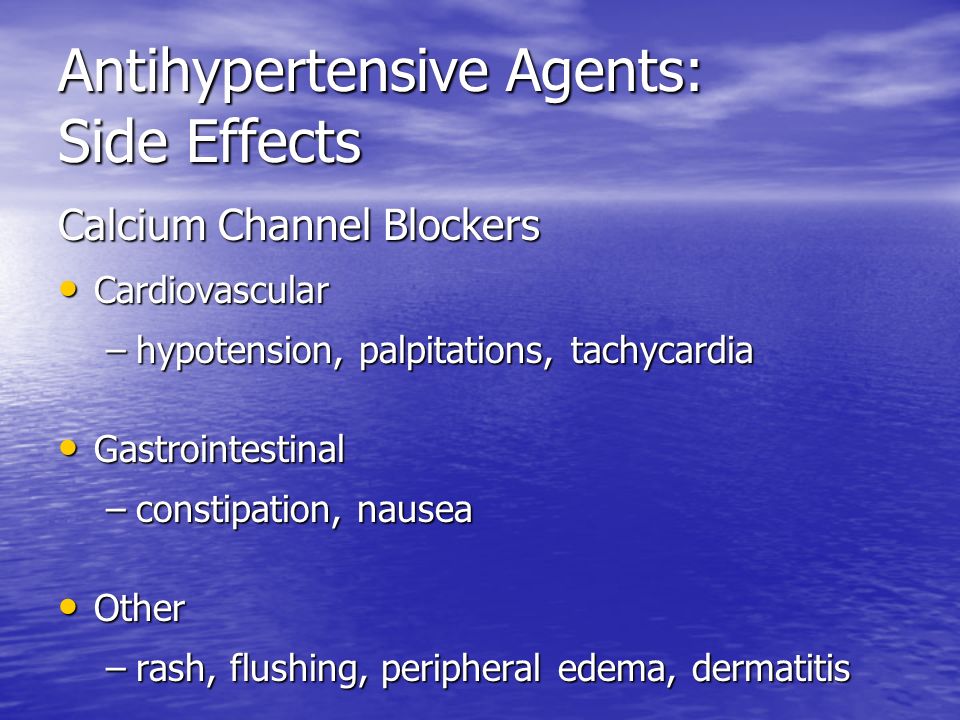 Antihypertensive Agents: Side Effects

Calcium Channel Blockers

• Cardiovascular
– hypotension, palpitations, tachycardia

• Gastrointestinal
– constipation, nausea

• Other
– rash, flushing, peripheral edema, dermatitis